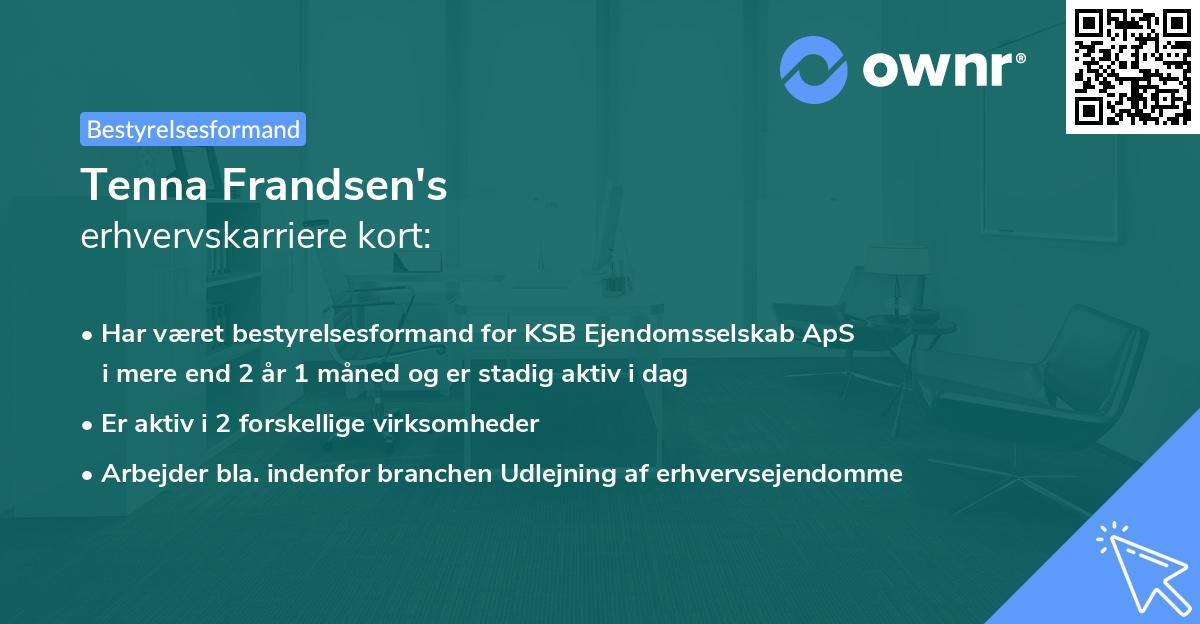 ownr®

Bestyrelsesformand

Tenna Frandsen's
erhvervskarriere kort:

• Har været bestyrelsesformand for KSB Ejendomsselskab ApS i mere end 2 år 1 måned og er stadig aktiv i dag
• Er aktiv i 2 forskellige virksomheder
• Arbejder bla. indenfor branchen Udlejning af erhvervsejendomme